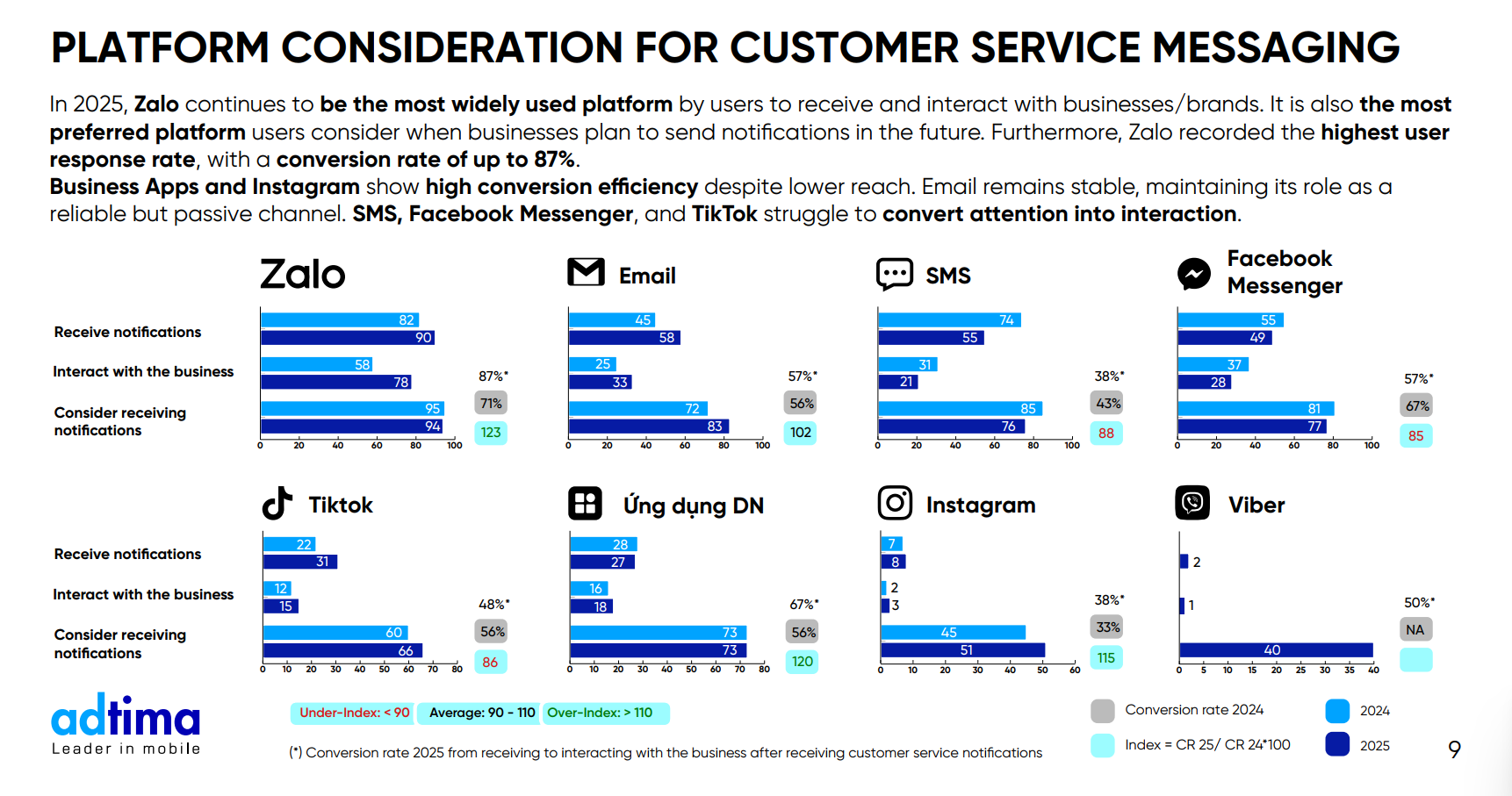 PLATFORM CONSIDERATION FOR CUSTOMER SERVICE MESSAGING

In 2025, Zalo continues to be the most widely used platform by users to receive and interact with businesses/brands. It is also the most preferred platform users consider when businesses plan to send notifications in the future. Furthermore, Zalo recorded the highest user response rate, with a conversion rate of up to 87%.
Business Apps and Instagram show high conversion efficiency despite lower reach. Email remains stable, maintaining its role as a reliable but passive channel. SMS, Facebook Messenger, and TikTok struggle to convert attention into interaction.

Receive notifications
Interact with the business
Consider receiving notifications

Zalo
82
90
58
78
95
94
0 20 40 60 80 100
87%*
71%
123

Email
45
58
25
33
72
83
0 20 40 60 80 100
57%*
56%
102

SMS
74
55
31
21
85
76
0 20 40 60 80 100
38%*
43%
88

Facebook Messenger
55
49
37
28
81
77
0 20 40 60 80 100
57%*
67%
85

Receive notifications
Interact with the business
Consider receiving notifications

Tiktok
22
31
12
15
60
66
0 10 20 30 40 50 60 70 80
48%*
56%
86

Ứng dụng DN
28
27
16
18
73
73
0 10 20 30 40 50 60 70 80
67%*
56%
120

Instagram
7
8
2
3
45
51
0 10 20 30 40 50 60
38%*
33%
115

Viber
2
1
40
0 5 10 15 20 25 30 35 40
50%*
NA

adtima
Leader in mobile

Under-Index: < 90 Average: 90 - 110 Over-Index: > 110

(*) Conversion rate 2025 from receiving to interacting with the business after receiving customer service notifications

Conversion rate 2024
Index = CR 25/ CR 24*100
2024
2025

9